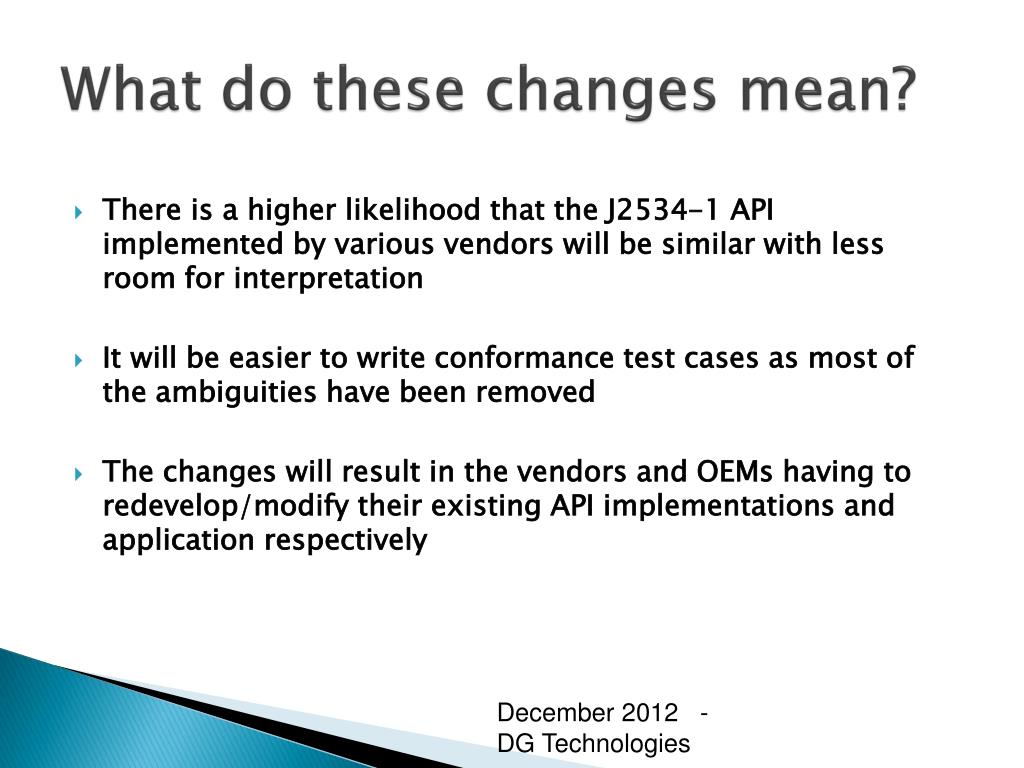 What do these changes mean?

There is a higher likelihood that the J2534-1 API implemented by various vendors will be similar with less room for interpretation

It will be easier to write conformance test cases as most of the ambiguities have been removed

The changes will result in the vendors and OEMs having to redevelop/modify their existing API implementations and application respectively

December 2012 - DG Technologies